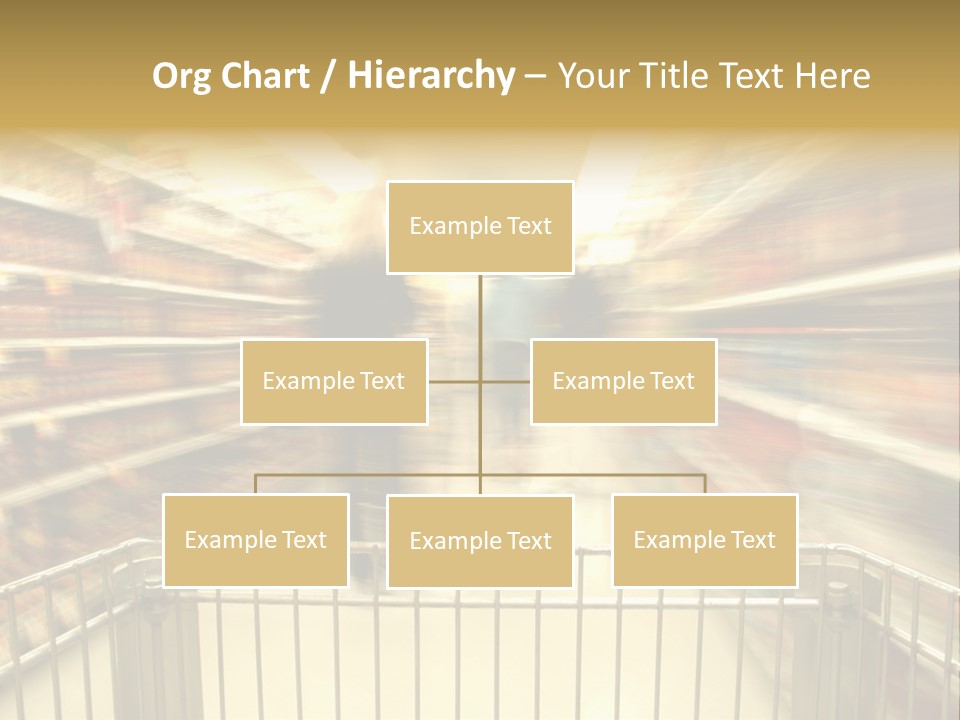 Org Chart / Hierarchy – Your Title Text Here

Example Text

Example Text

Example Text

Example Text

Example Text

Example Text